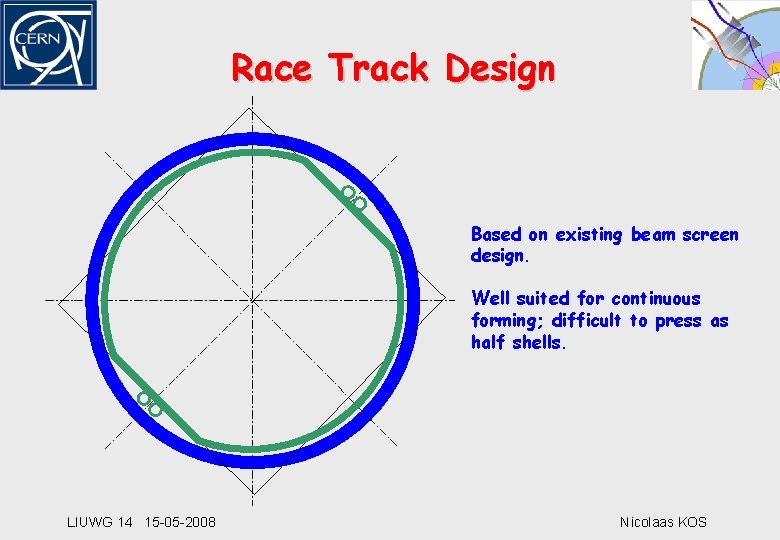 CERN

Race Track Design

Based on existing beam screen design.

Well suited for continuous forming; difficult to press as half shells.

LIUWG 14 15-05-2008

Nicolaas KOS